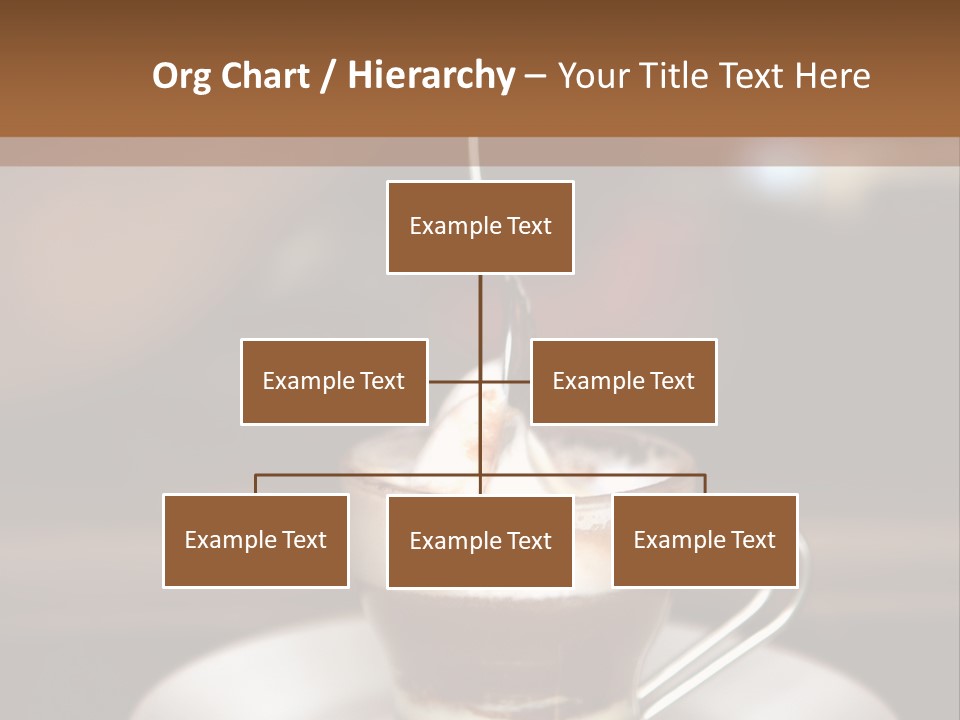 Org Chart / Hierarchy – Your Title Text Here

Example Text

Example Text

Example Text

Example Text

Example Text

Example Text